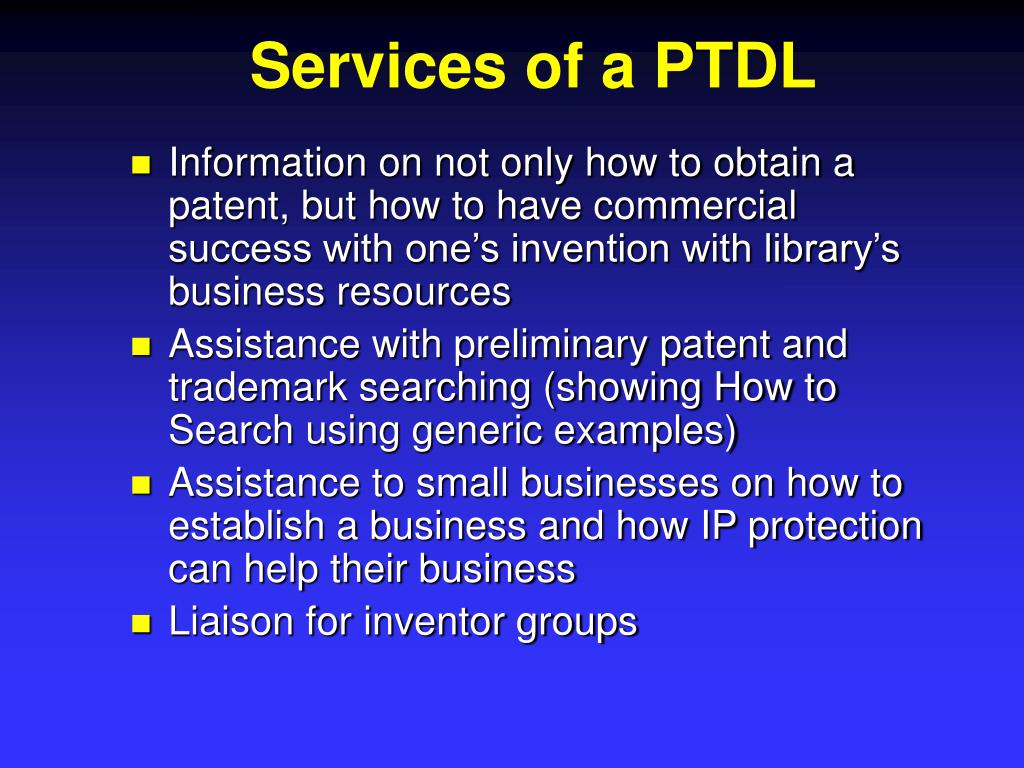 Services of a PTDL

- Information on not only how to obtain a patent, but how to have commercial success with one’s invention with library’s business resources
- Assistance with preliminary patent and trademark searching (showing How to Search using generic examples)
- Assistance to small businesses on how to establish a business and how IP protection can help their business
- Liaison for inventor groups